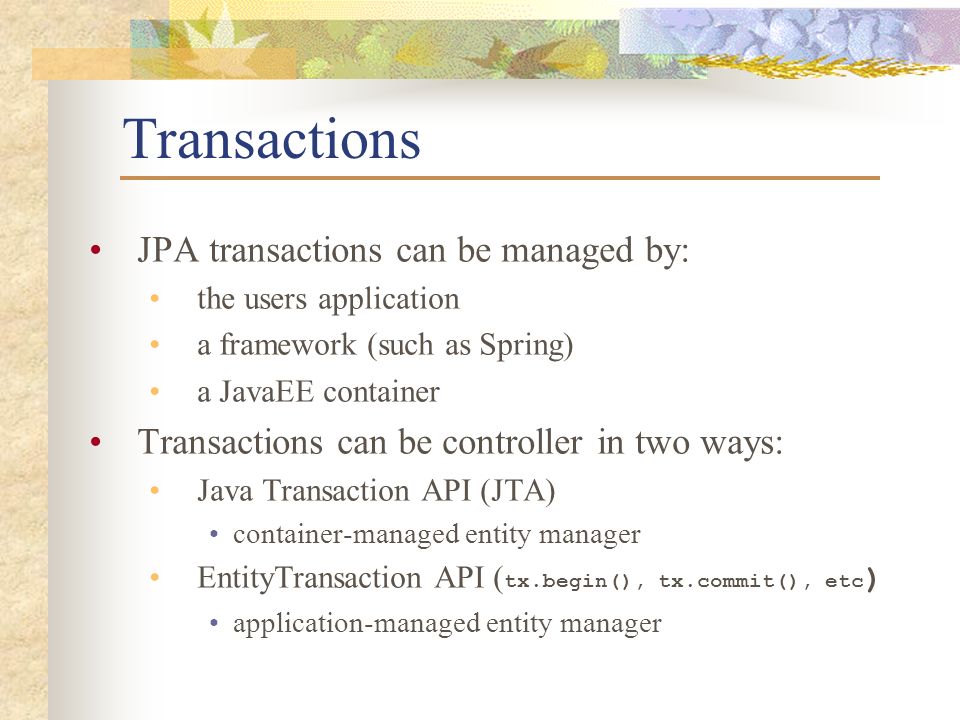 Transactions

• JPA transactions can be managed by:
  • the users application
  • a framework (such as Spring)
  • a JavaEE container
• Transactions can be controller in two ways:
  • Java Transaction API (JTA)
    • container-managed entity manager
  • EntityTransaction API (tx.begin(), tx.commit(), etc)
    • application-managed entity manager